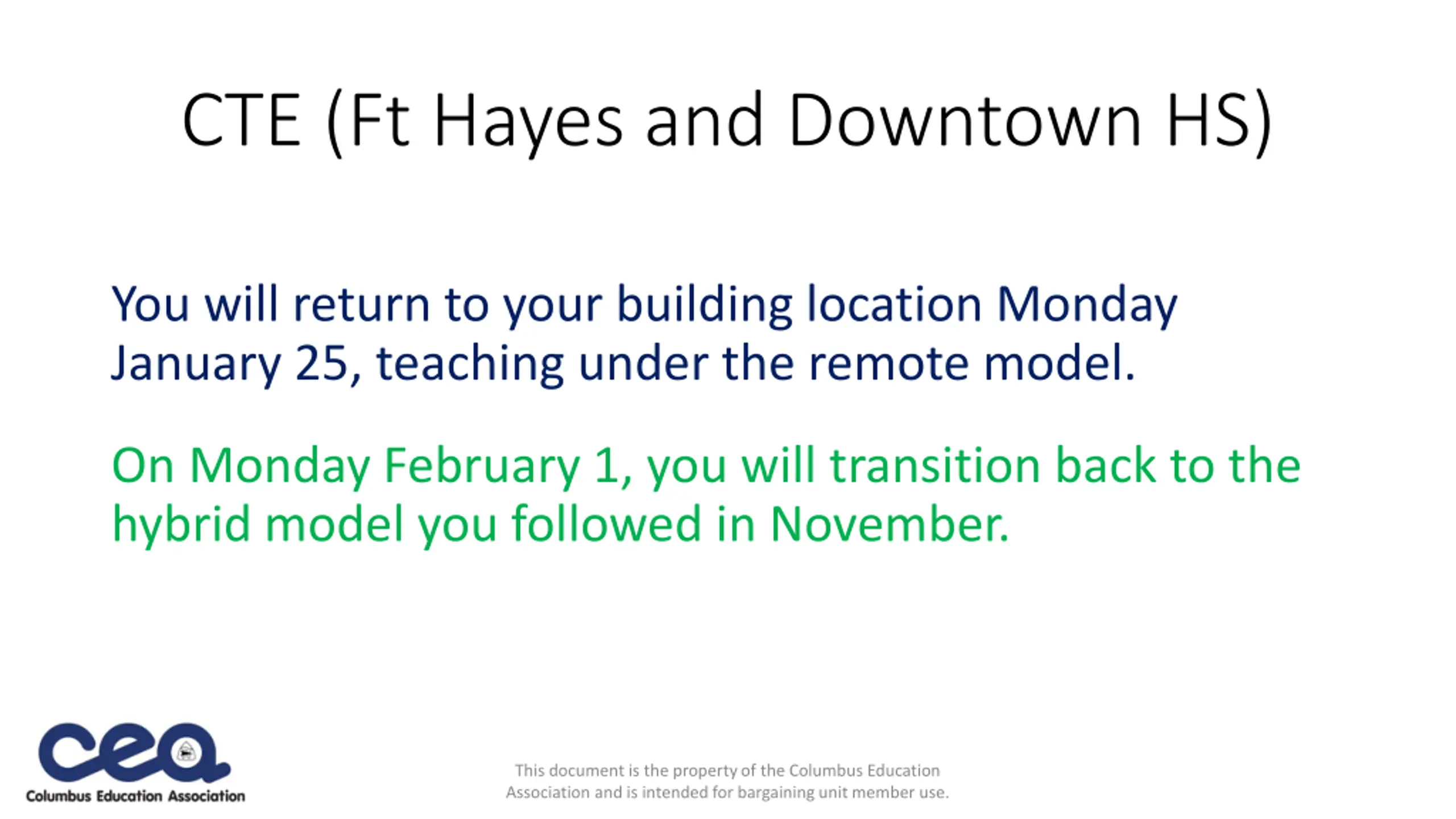 CTE (Ft Hayes and Downtown HS)

You will return to your building location Monday January 25, teaching under the remote model.

On Monday February 1, you will transition back to the hybrid model you followed in November.

cea
Columbus Education Association

This document is the property of the Columbus Education Association and is intended for bargaining unit member use.